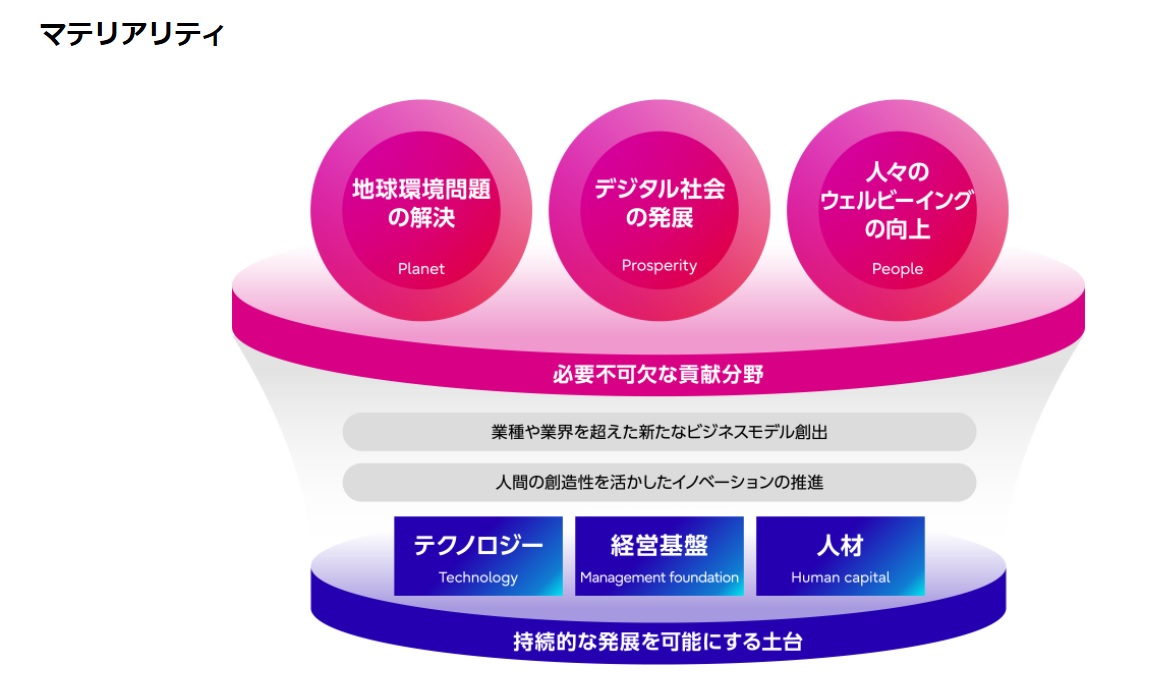 マテリアリティ

地球環境問題の解決
Planet

デジタル社会の発展
Prosperity

人々のウェルビーイングの向上
People

必要不可欠な貢献分野

業種や業界を超えた新たなビジネスモデル創出

人間の創造性を活かしたイノベーションの推進

テクノロジー
Technology

経営基盤
Management foundation

人材
Human capital

持続的な発展を可能にする土台